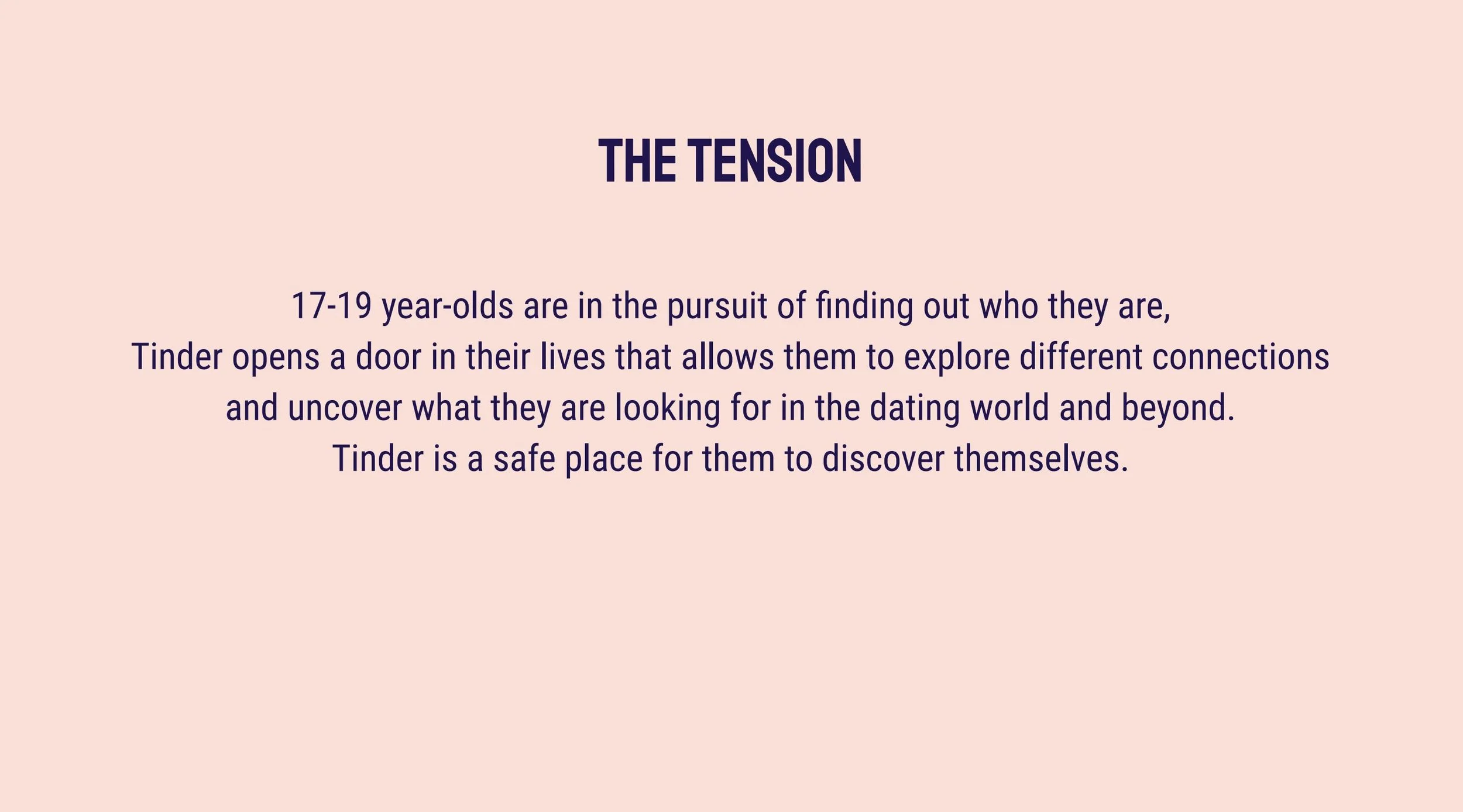 THE TENSION

17-19 year-olds are in the pursuit of finding out who they are, Tinder opens a door in their lives that allows them to explore different connections and uncover what they are looking for in the dating world and beyond. Tinder is a safe place for them to discover themselves.